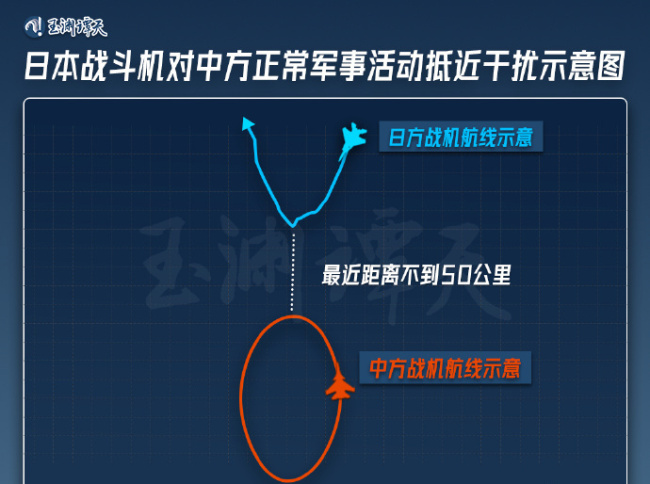 玉渊谭天

日本战斗机对中方正常军事活动抵近干扰示意图

日方战机航线示意

玉渊谭天

最近距离不到50公里

中方战机航线示意